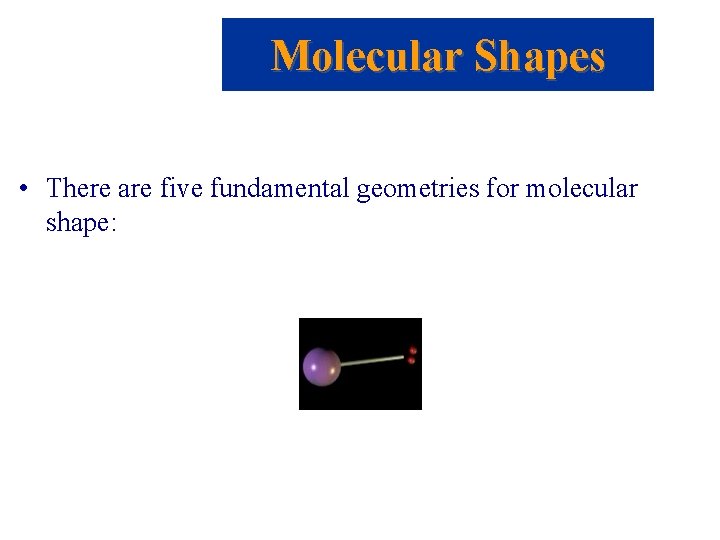 Molecular Shapes

• There are five fundamental geometries for molecular shape: